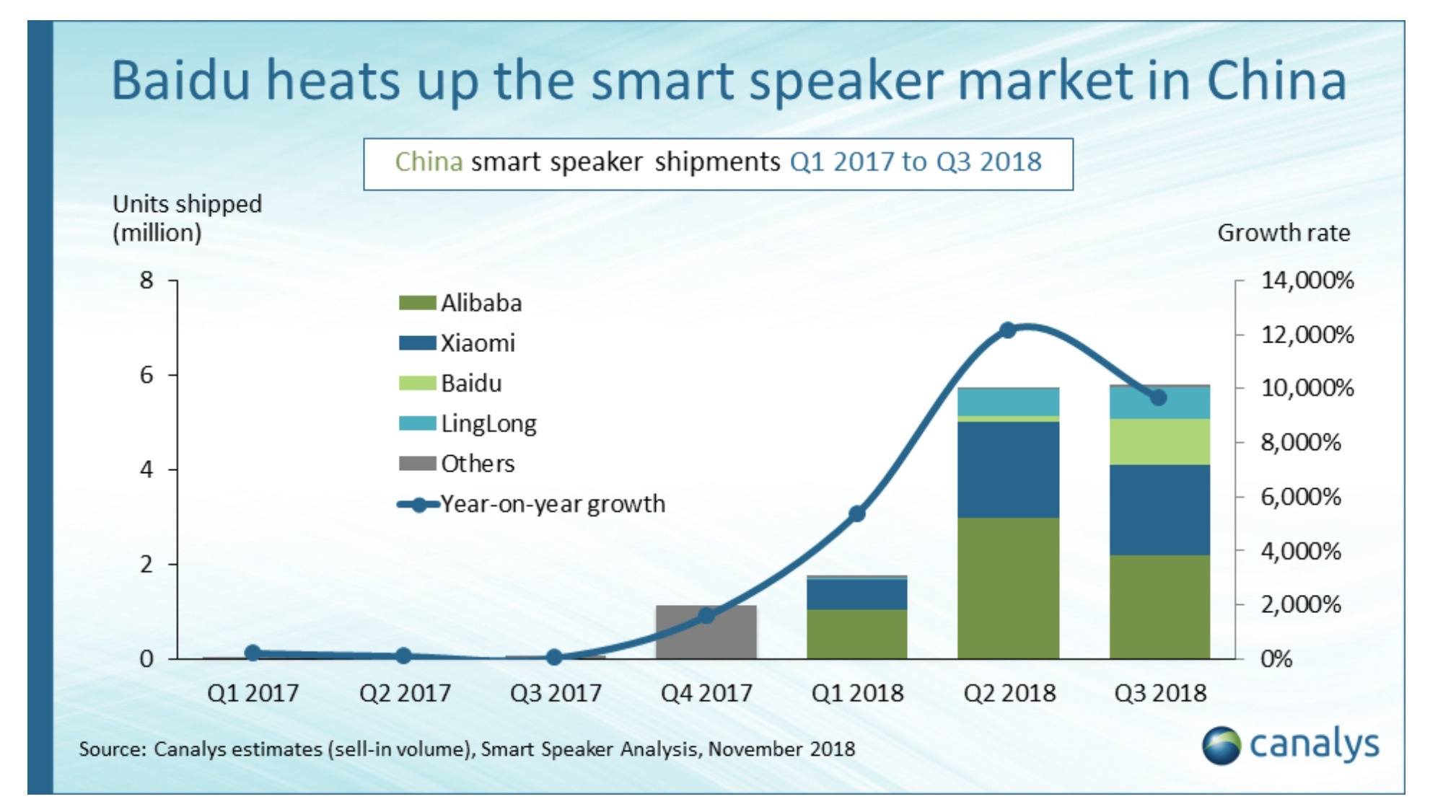 Baidu heats up the smart speaker market in China

China smart speaker shipments Q1 2017 to Q3 2018

Units shipped (million)

Growth rate

8
6
4
2
0

14,000%
12,000%
10,000%
8,000%
6,000%
4,000%
2,000%
0%

Alibaba
Xiaomi
Baidu
LingLong
Others
Year-on-year growth

Q1 2017
Q2 2017
Q3 2017
Q4 2017
Q1 2018
Q2 2018
Q3 2018

Source: Canalys estimates (sell-in volume), Smart Speaker Analysis, November 2018

canalys